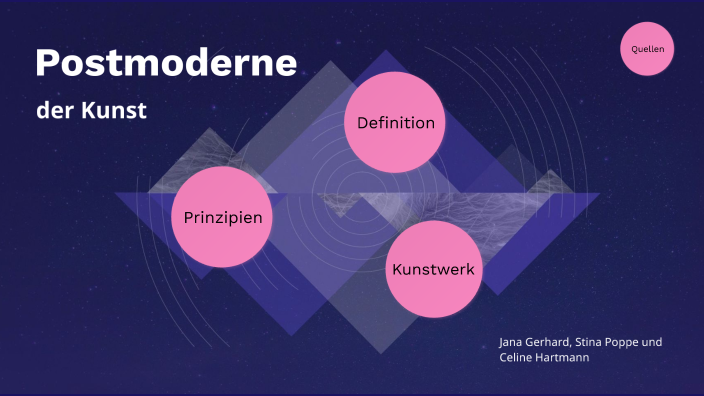 Postmoderne

der Kunst

Quellen

Definition

Prinzipien

Kunstwerk

Jana Gerhard, Stina Poppe und Celine Hartmann